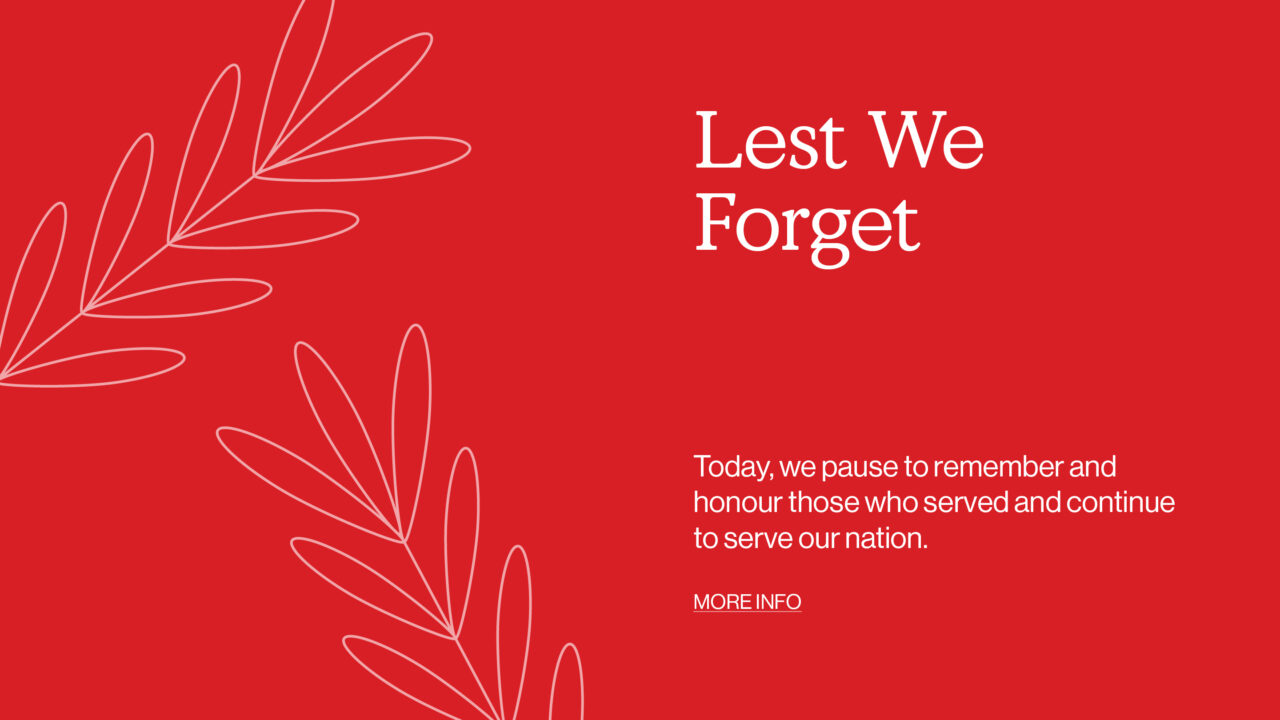 Lest We Forget

Today, we pause to remember and honour those who served and continue to serve our nation.

MORE INFO